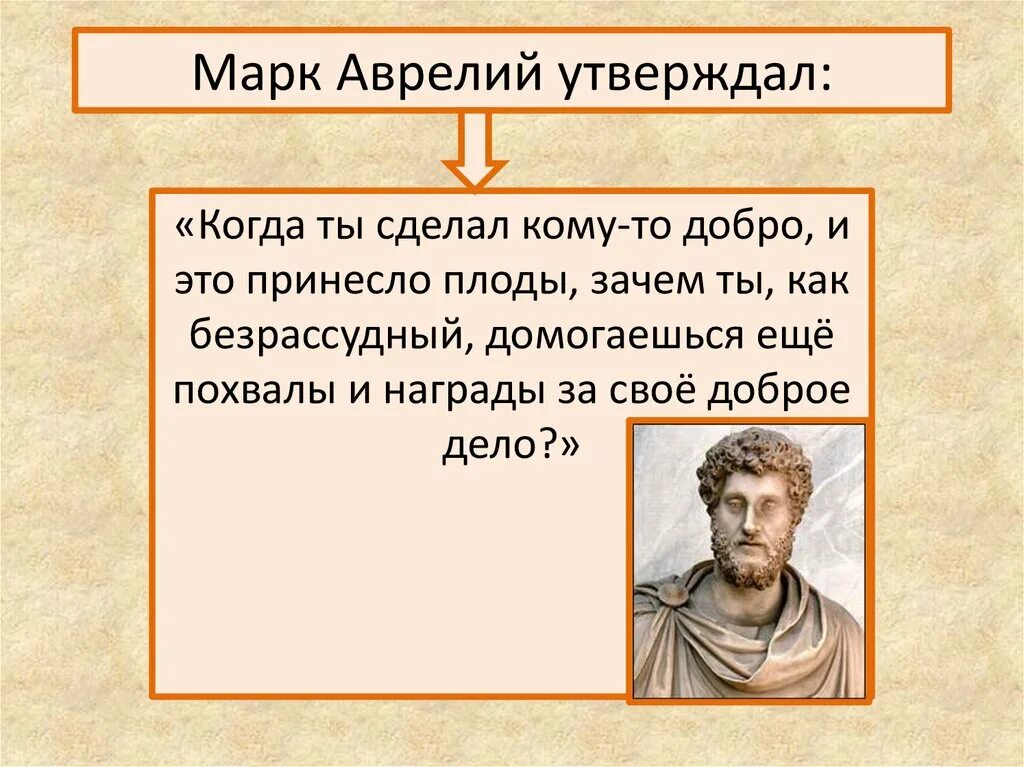 Марк Аврелий утверждал:

«Когда ты сделал кому-то добро, и это принесло плоды, зачем ты, как безрассудный, домогаешься ещё похвалы и награды за своё доброе дело?»